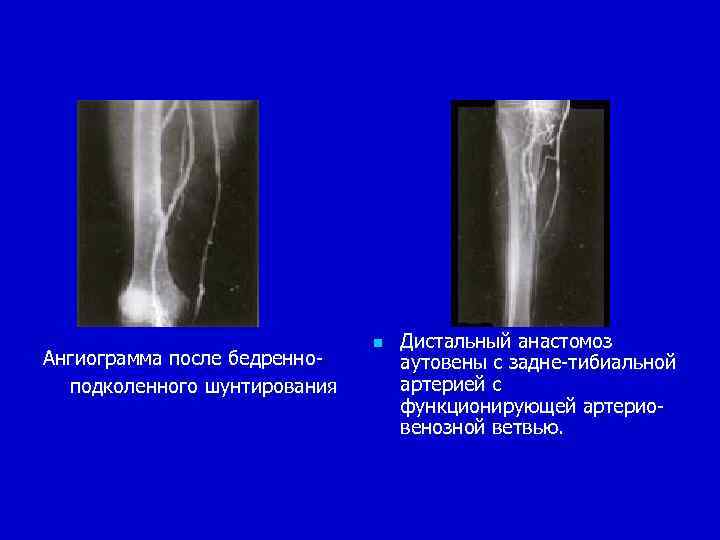 Ангиограмма после бедренно-подколенного шунтирования

Дистальный анастомоз аутовены с задне-тибиальной артерией с функционирующей артерио-венозной ветвью.